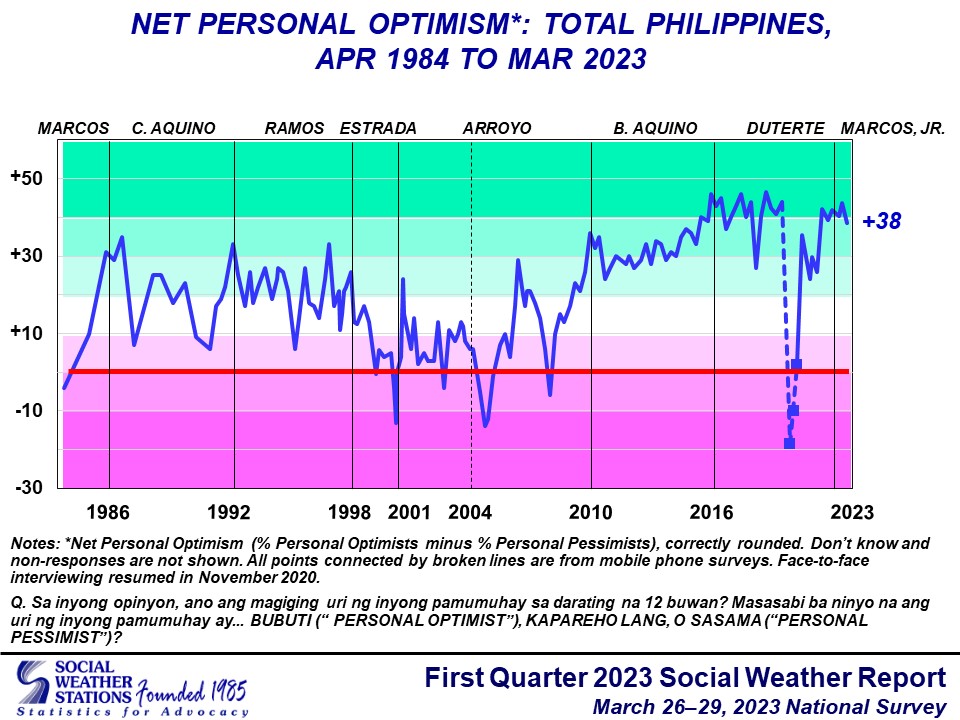 NET PERSONAL OPTIMISM*: TOTAL PHILIPPINES, APR 1984 TO MAR 2023

MARCOS C. AQUINO RAMOS ESTRADA ARROYO B. AQUINO DUTERTE MARCOS, JR.

+50
+30
+10
-10
-30

+38

1986 1992 1998 2001 2004 2010 2016 2023

Notes: *Net Personal Optimism (% Personal Optimists minus % Personal Pessimists), correctly rounded. Don't know and non-responses are not shown. All points connected by broken lines are from mobile phone surveys. Face-to-face interviewing resumed in November 2020.

Q. Sa inyong opinyon, ano ang magiging uri ng inyong pamumuhay sa darating na 12 buwan? Masasabi ba ninyo na ang uri ng inyong pamumuhay ay... BUBUTI (" PERSONAL OPTIMIST"), KAPAREHO LANG, O SASAMA ("PERSONAL PESSIMIST")?

SOCIAL WEATHER STATIONS Founded 1985
Statistics for Advocacy

First Quarter 2023 Social Weather Report
March 26–29, 2023 National Survey